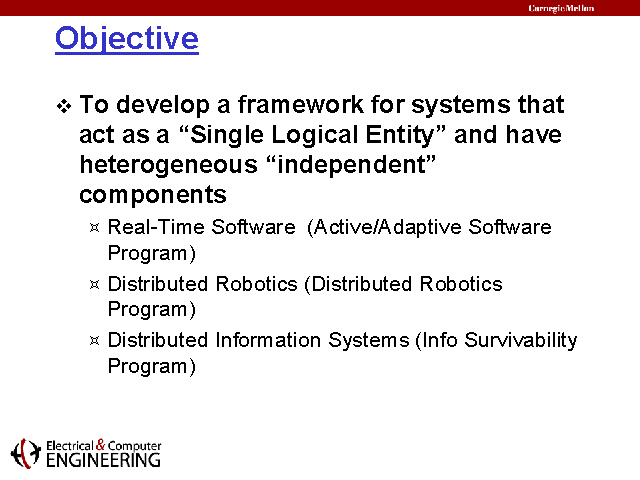 CarnegieMellon

Objective

❖ To develop a framework for systems that act as a “Single Logical Entity” and have heterogeneous “independent” components

¤ Real-Time Software (Active/Adaptive Software Program)

¤ Distributed Robotics (Distributed Robotics Program)

¤ Distributed Information Systems (Info Survivability Program)

Electrical & Computer ENGINEERING